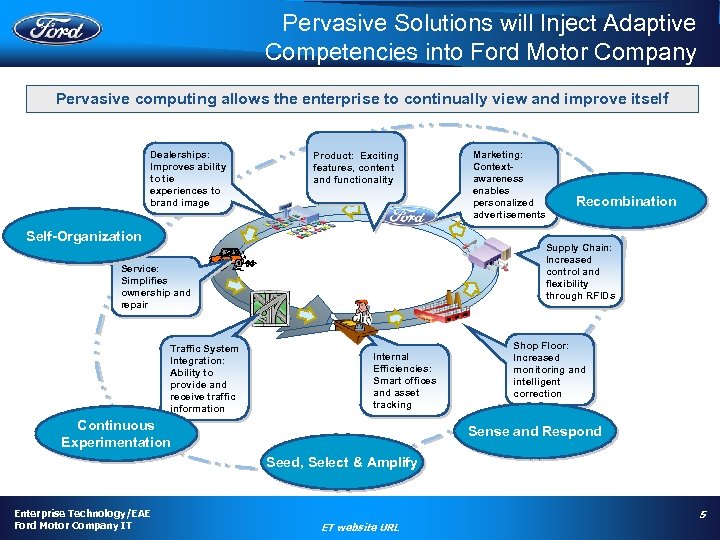 Ford

Pervasive Solutions will Inject Adaptive Competencies into Ford Motor Company

Pervasive computing allows the enterprise to continually view and improve itself

Dealerships: Improves ability to tie experiences to brand image

Product: Exciting features, content and functionality

Marketing: Context-awareness enables personalized advertisements

Recombination

Self-Organization

Ford

Supply Chain: Increased control and flexibility through RFIDs

Service: Simplifies ownership and repair

Traffic System Integration: Ability to provide and receive traffic information

Internal Efficiencies: Smart offices and asset tracking

Shop Floor: Increased monitoring and intelligent correction

Continuous Experimentation

Sense and Respond

Seed, Select & Amplify

Enterprise Technology/EAE
Ford Motor Company IT

ET website URL

5